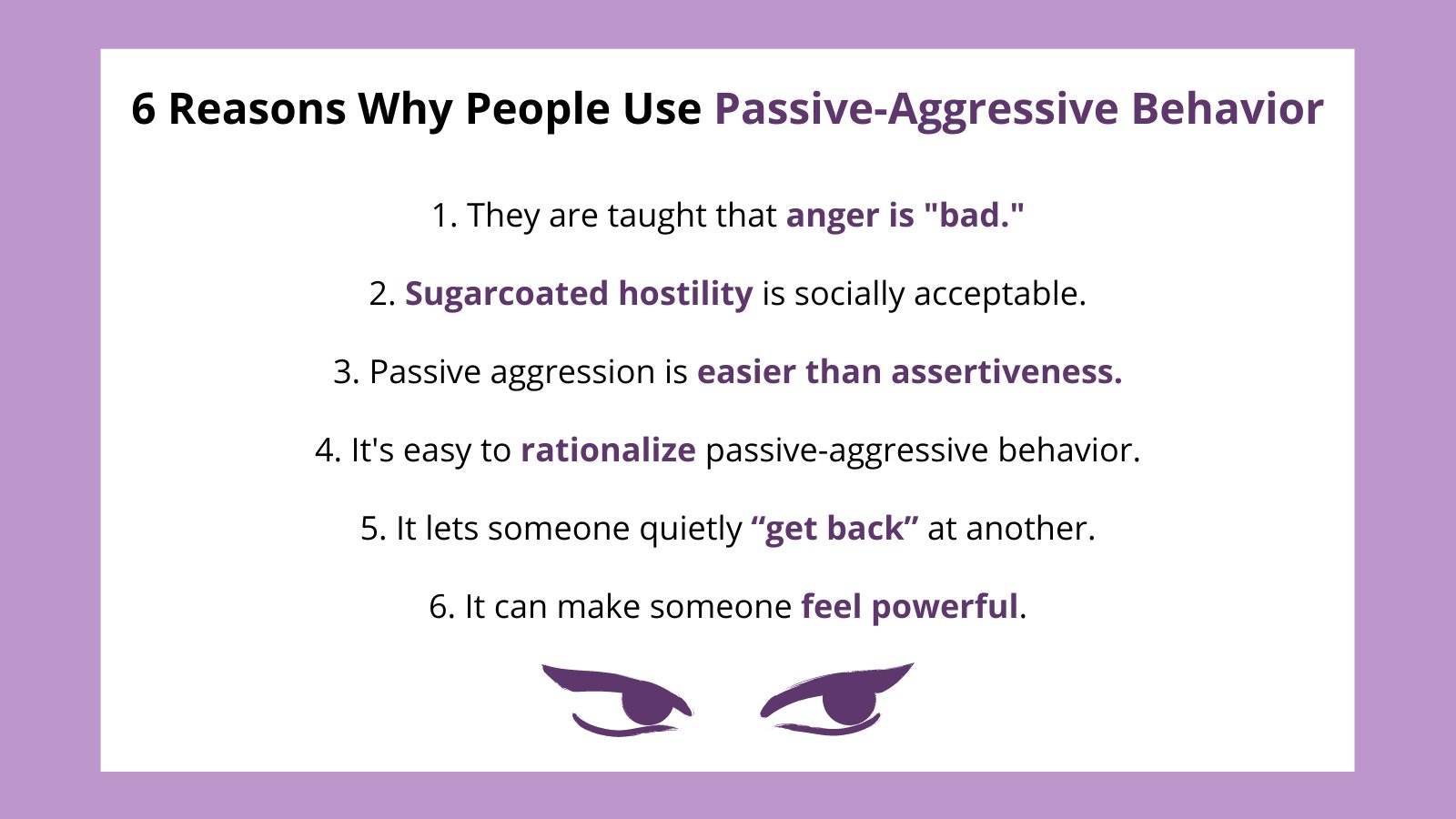 6 Reasons Why People Use Passive-Aggressive Behavior

1. They are taught that anger is "bad."

2. Sugarcoated hostility is socially acceptable.

3. Passive aggression is easier than assertiveness.

4. It's easy to rationalize passive-aggressive behavior.

5. It lets someone quietly “get back” at another.

6. It can make someone feel powerful.